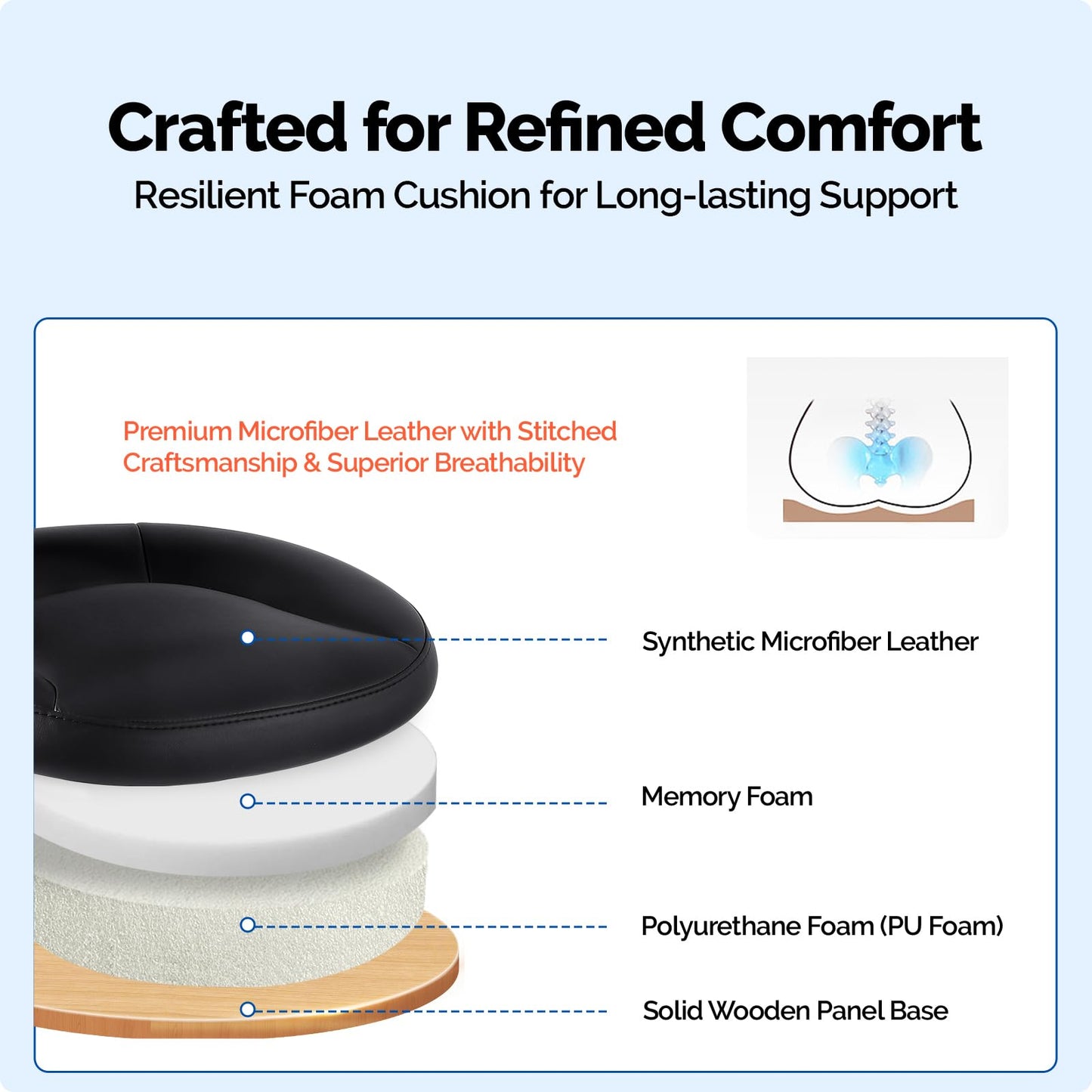 Crafted for Refined Comfort
Resilient Foam Cushion for Long-lasting Support

Premium Microfiber Leather with Stitched Craftsmanship & Superior Breathability

Synthetic Microfiber Leather

Memory Foam

Polyurethane Foam (PU Foam)

Solid Wooden Panel Base